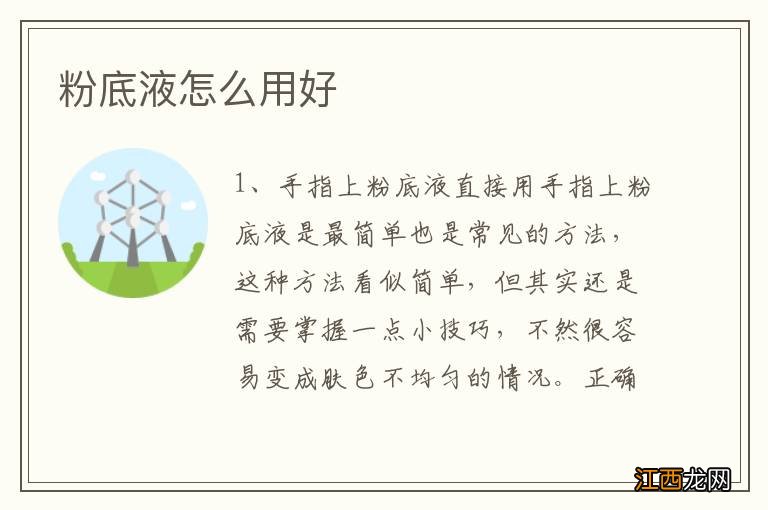 粉底液怎么用好

1、手指上粉底液直接用手指上粉底液是最简单也是常见的方法，这种方法看似简单，但其实还是需要掌握一点小技巧，不然很容易变成肤色不均匀的情况。正确

江西龙网